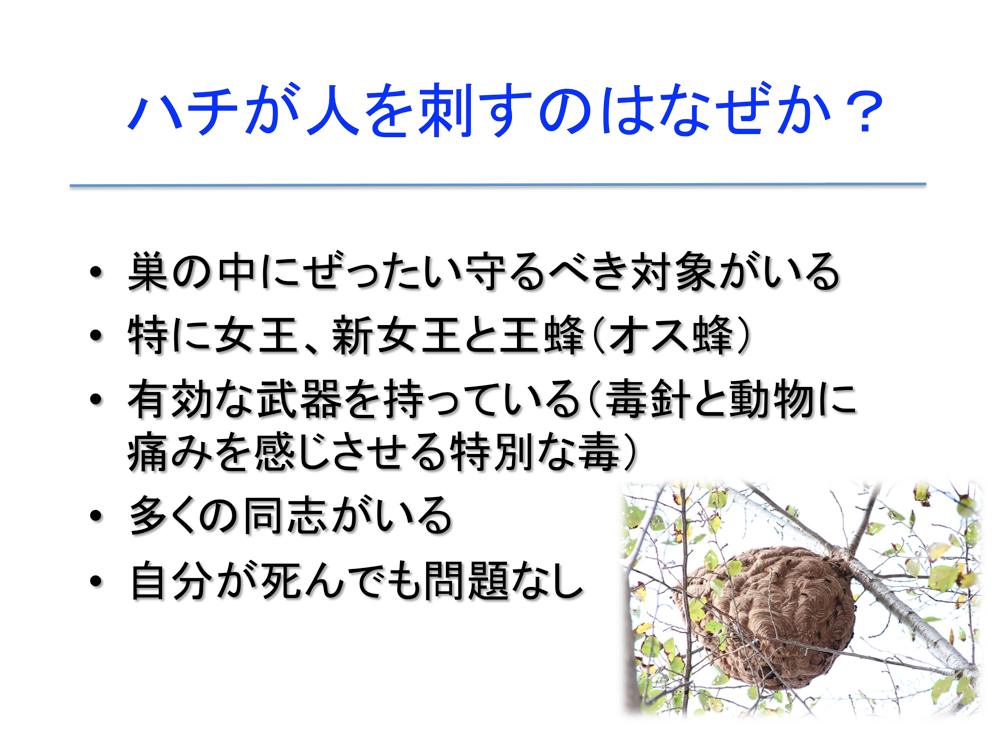 ハチが人を刺すのはなぜか？

• 巣の中にぜったい守るべき対象がいる
• 特に女王、新女王と王蜂（オス蜂）
• 有効な武器を持っている（毒針と動物に痛みを感じさせる特別な毒）
• 多くの同志がいる
• 自分が死んでも問題なし